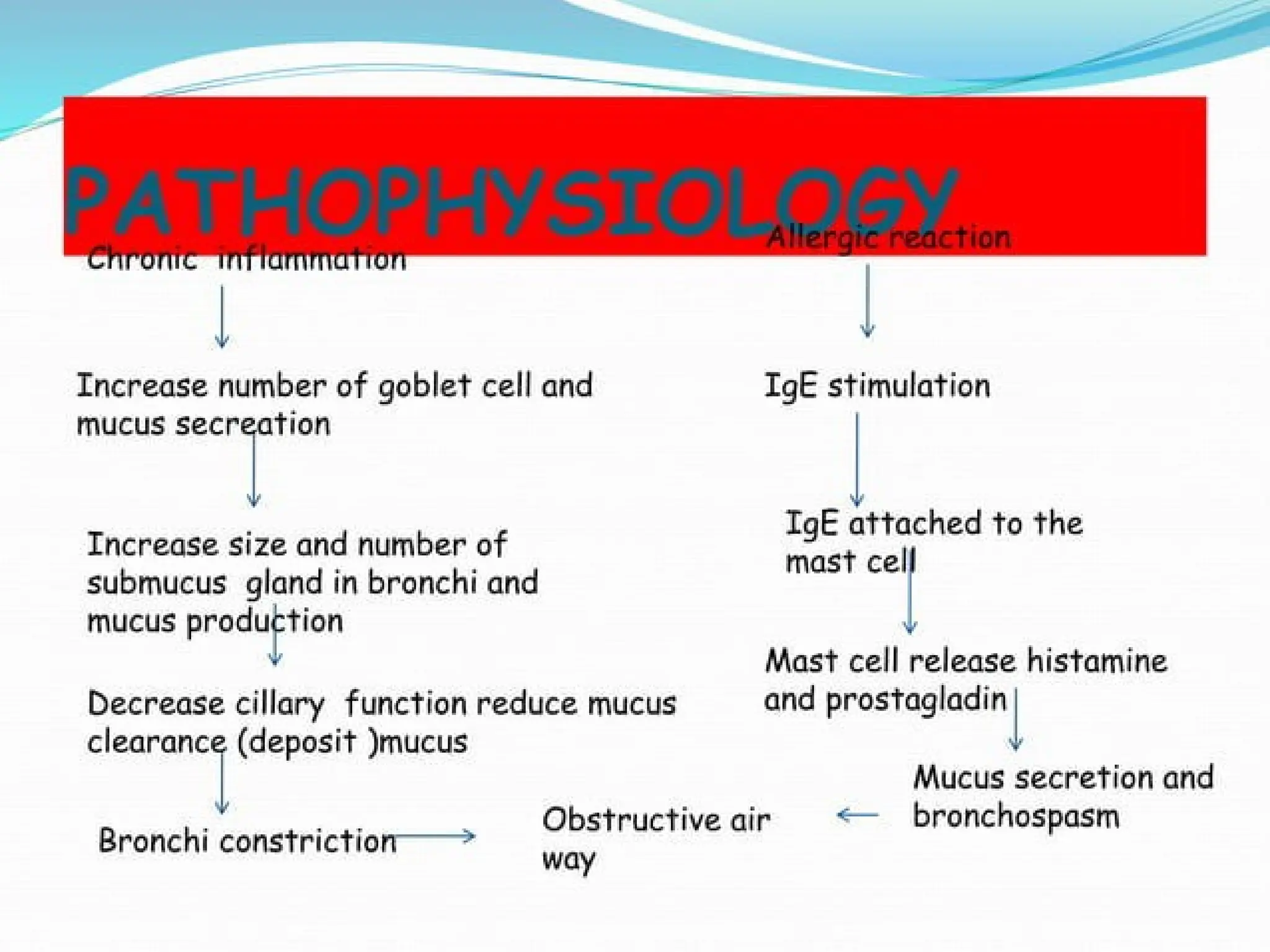 PATHOPHYSIOLOGY

Chronic inflammation

Increase number of goblet cell and mucus secreation

Increase size and number of submucus gland in bronchi and mucus production

Decrease cillary function reduce mucus clearance (deposit )mucus

Bronchi constriction

Allergic reaction

IgE stimulation

IgE attached to the mast cell

Mast cell release histamine and prostagladin

Mucus secretion and bronchospasm

Obstructive air way